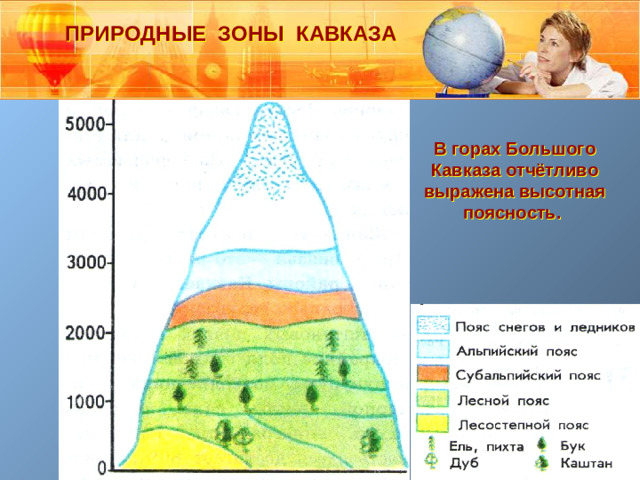 ПРИРОДНЫЕ ЗОНЫ КАВКАЗА

5000
4000
3000
2000
1000
0

В горах Большого Кавказа отчётливо выражена высотная поясность.

Пояс снегов и ледников
Альпийский пояс
Субальпийский пояс
Лесной пояс
Лесостепной пояс
Ель, пихта
Бук
Дуб
Каштан